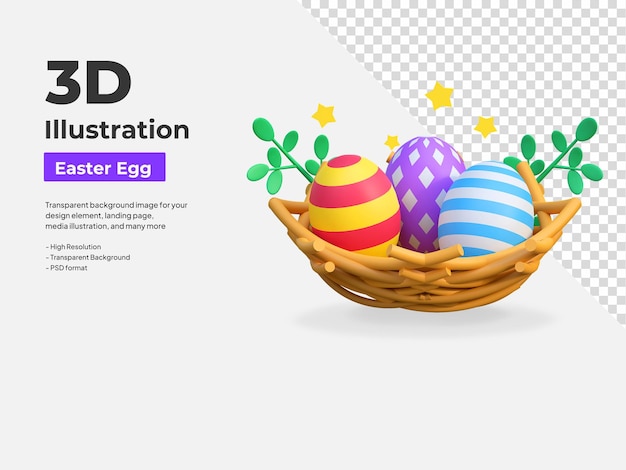 3D
Illustration

Easter Egg

Transparent background image for your design element, landing page, media illustration, and many more

- High Resolution
- Transparent Background
- PSD format